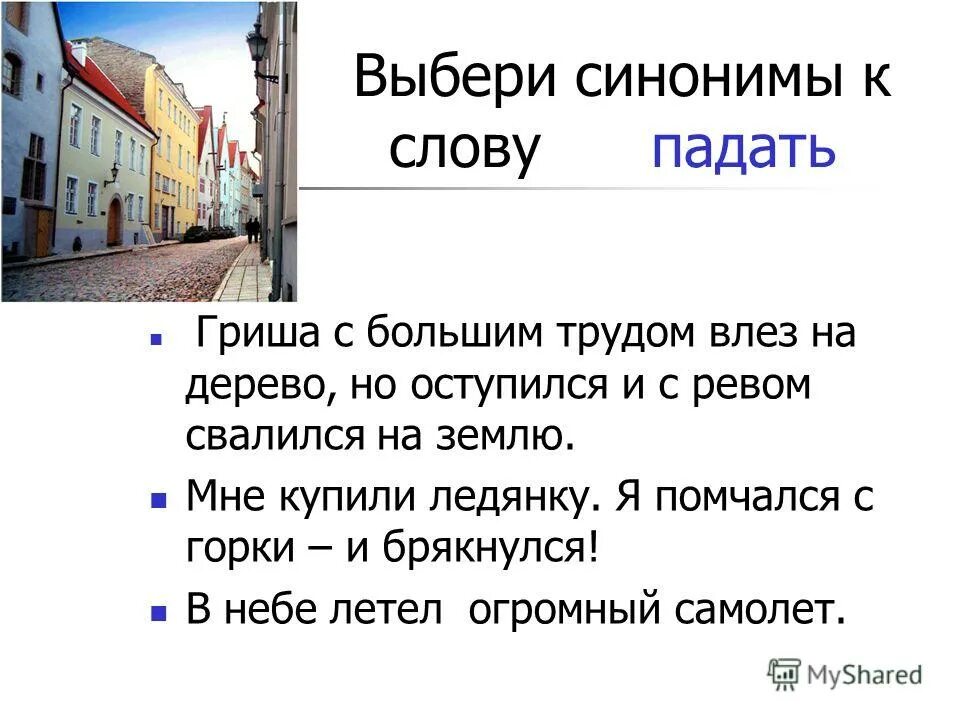 Выбери синонимы к слову падать

Гриша с большим трудом влез на дерево, но оступился и с ревом свалился на землю.

Мне купили ледянку. Я помчался с горки – и брякнулся!

В небе летел огромный самолет.

MyShared